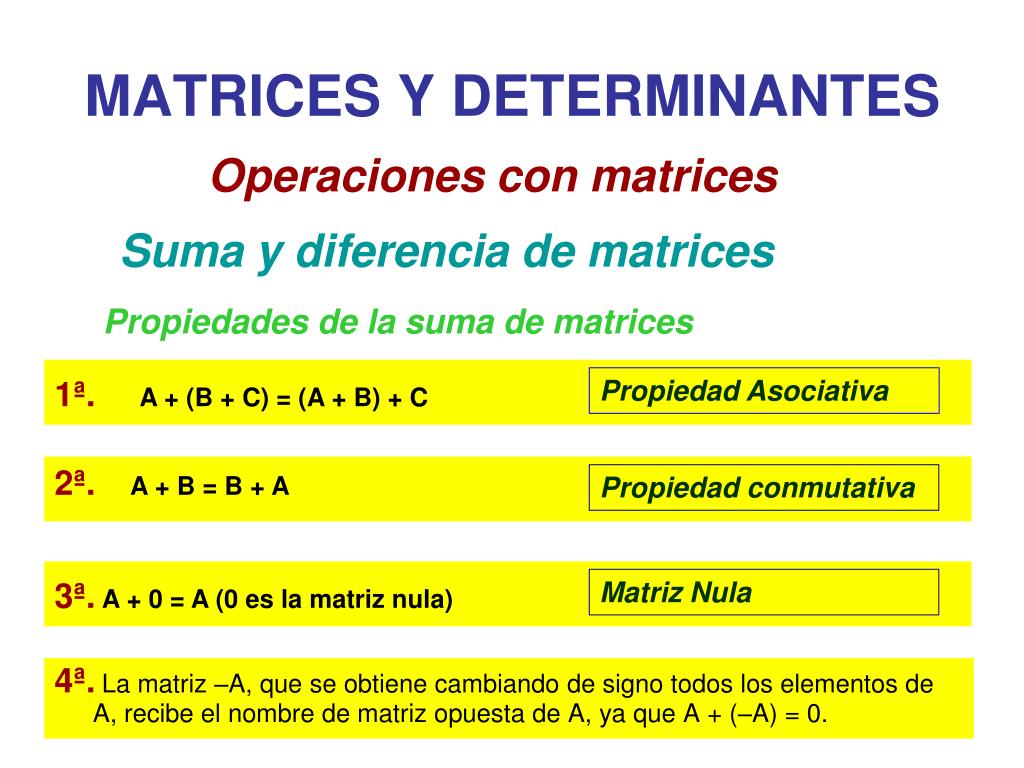 MATRICES Y DETERMINANTES

Operaciones con matrices

Suma y diferencia de matrices

Propiedades de la suma de matrices

1ª. A + (B + C) = (A + B) + C

Propiedad Asociativa

2ª. A + B = B + A

Propiedad conmutativa

3ª. A + 0 = A (0 es la matriz nula)

Matriz Nula

4ª. La matriz –A, que se obtiene cambiando de signo todos los elementos de A, recibe el nombre de matriz opuesta de A, ya que A + (–A) = 0.